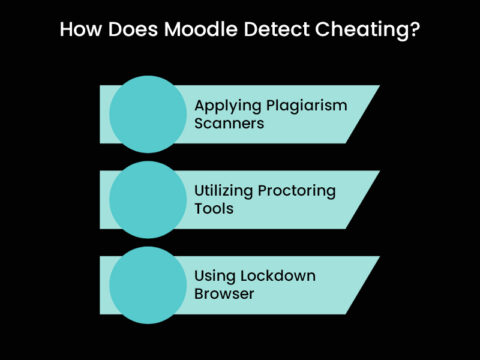 How Does Moodle Detect Cheating?

Applying Plagiarism Scanners

Utilizing Proctoring Tools

Using Lockdown Browser